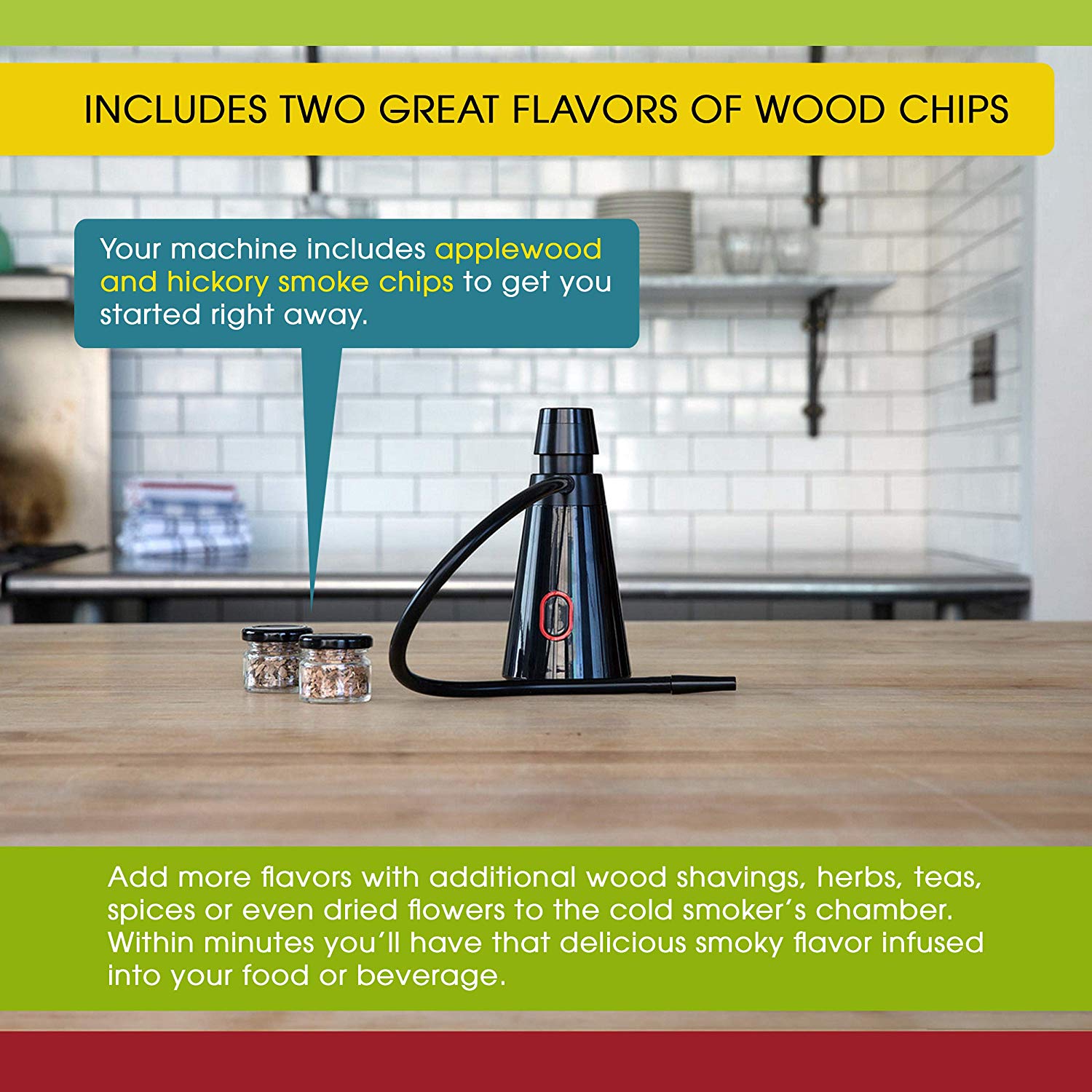 INCLUDES TWO GREAT FLAVORS OF WOOD CHIPS

Your machine includes applewood and hickory smoke chips to get you started right away.

Add more flavors with additional wood shavings, herbs, teas, spices or even dried flowers to the cold smoker's chamber. Within minutes you'll have that delicious smoky flavor infused into your food or beverage.